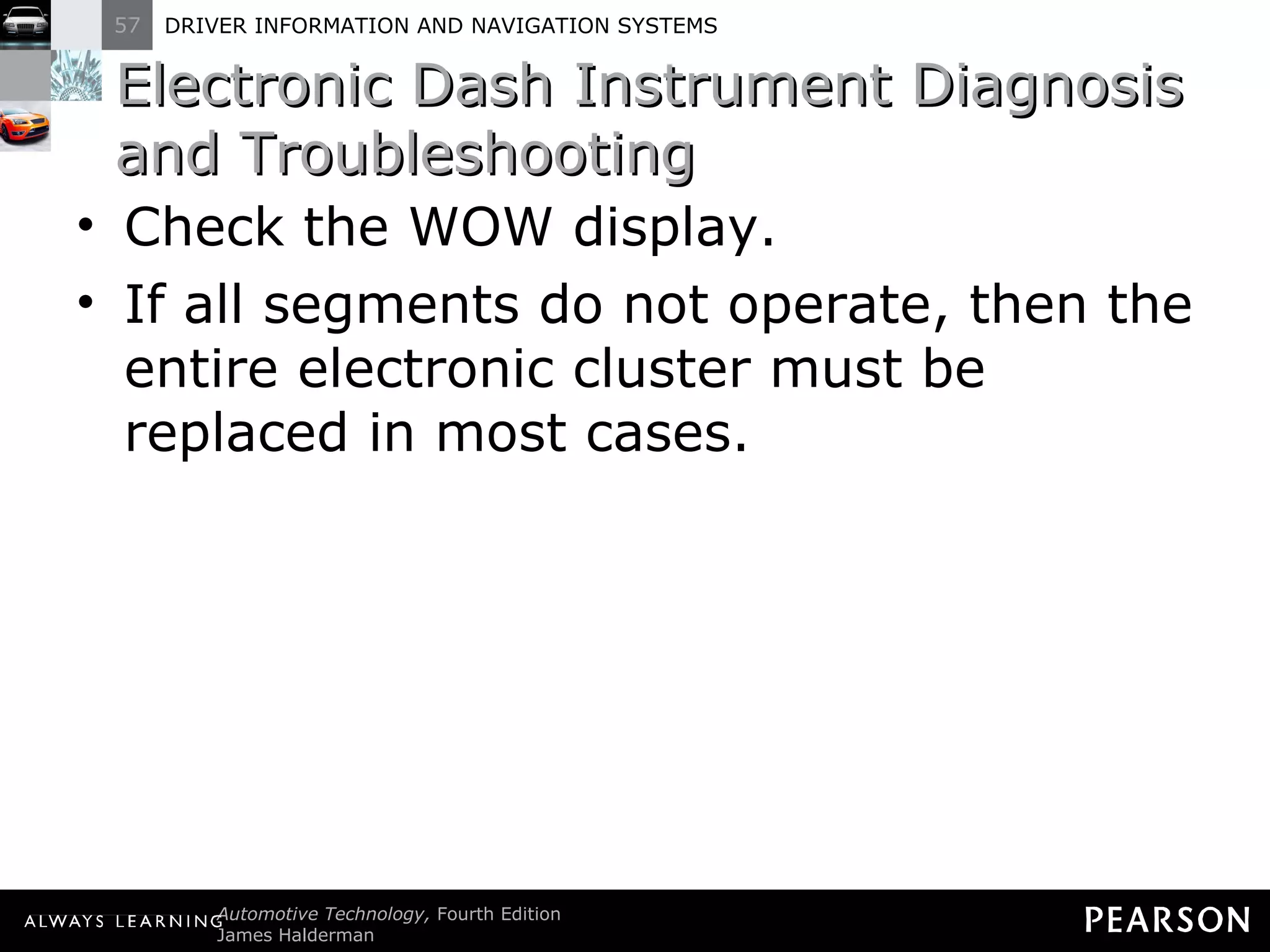 57 DRIVER INFORMATION AND NAVIGATION SYSTEMS

Electronic Dash Instrument Diagnosis and Troubleshooting

• Check the WOW display.

• If all segments do not operate, then the entire electronic cluster must be replaced in most cases.

ALWAYS LEARNING Automotive Technology, Fourth Edition
James Halderman

PEARSON